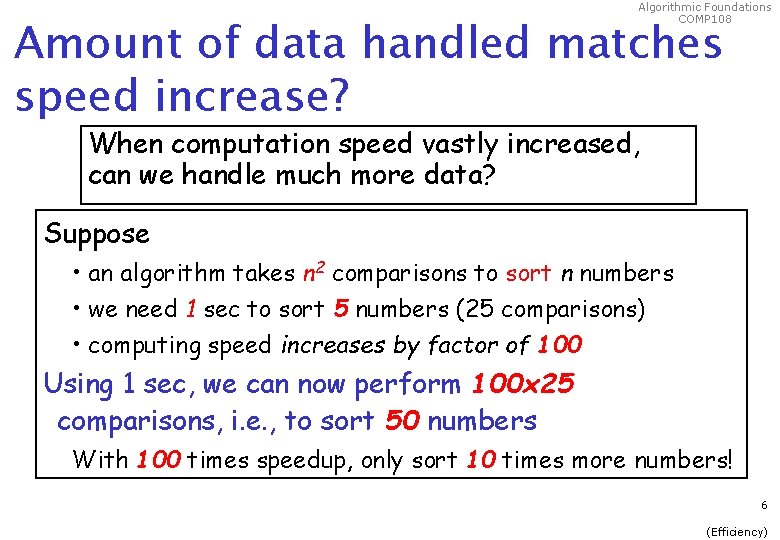 Algorithmic Foundations
COMP108

Amount of data handled matches speed increase?

When computation speed vastly increased, can we handle much more data?

Suppose

• an algorithm takes $n^2$ comparisons to sort $n$ numbers

• we need 1 sec to sort 5 numbers (25 comparisons)

• computing speed increases by factor of 100

Using 1 sec, we can now perform 100x25 comparisons, i.e., to sort 50 numbers

With 100 times speedup, only sort 10 times more numbers!

6

(Efficiency)